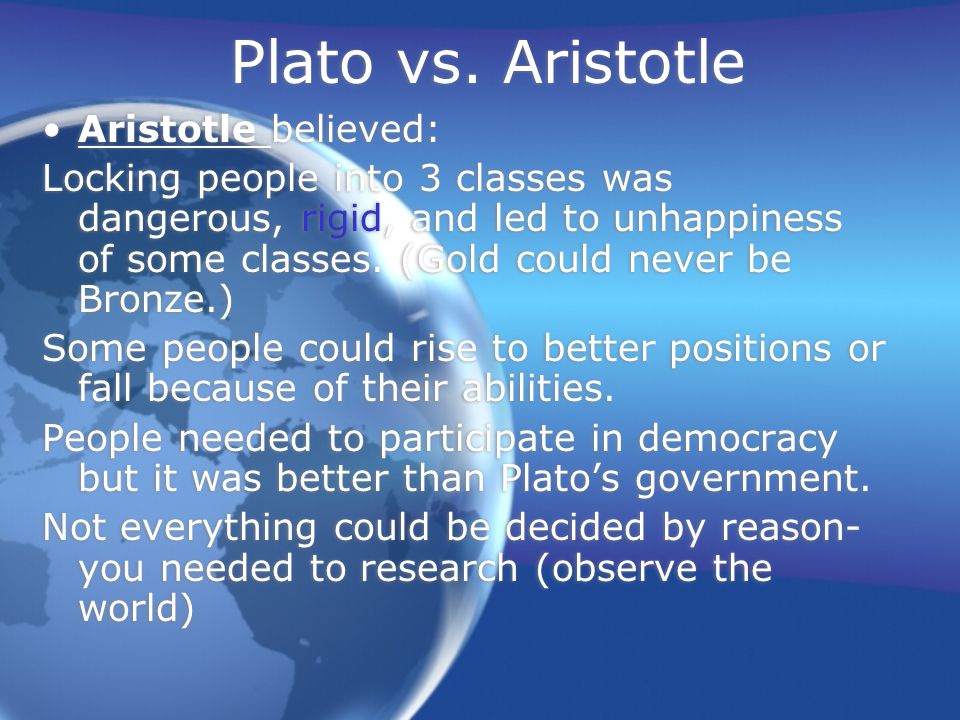 Plato vs. Aristotle

• Aristotle believed:

Locking people into 3 classes was dangerous, rigid, and led to unhappiness of some classes. (Gold could never be Bronze.)

Some people could rise to better positions or fall because of their abilities.

People needed to participate in democracy but it was better than Plato's government.

Not everything could be decided by reason- you needed to research (observe the world)